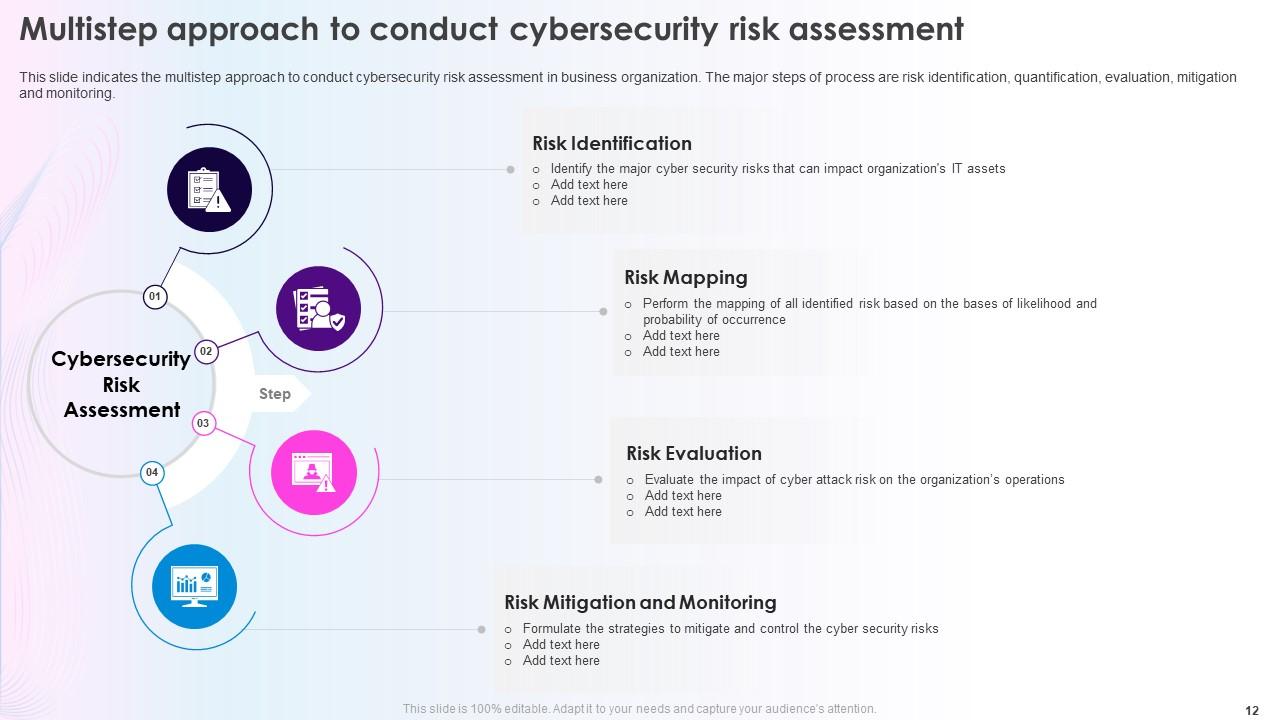 Multistep approach to conduct cybersecurity risk assessment

This slide indicates the multistep approach to conduct cybersecurity risk assessment in business organization. The major steps of process are risk identification, quantification, evaluation, mitigation and monitoring.

Cybersecurity Risk Assessment

Step

01

02

03

04

Risk Identification
o Identify the major cyber security risks that can impact organization's IT assets
o Add text here
o Add text here

Risk Mapping
o Perform the mapping of all identified risk based on the bases of likelihood and probability of occurrence
o Add text here
o Add text here

Risk Evaluation
o Evaluate the impact of cyber attack risk on the organization's operations
o Add text here
o Add text here

Risk Mitigation and Monitoring
o Formulate the strategies to mitigate and control the cyber security risks
o Add text here
o Add text here

This slide is 100% editable. Adapt it to your needs and capture your audience's attention.

12